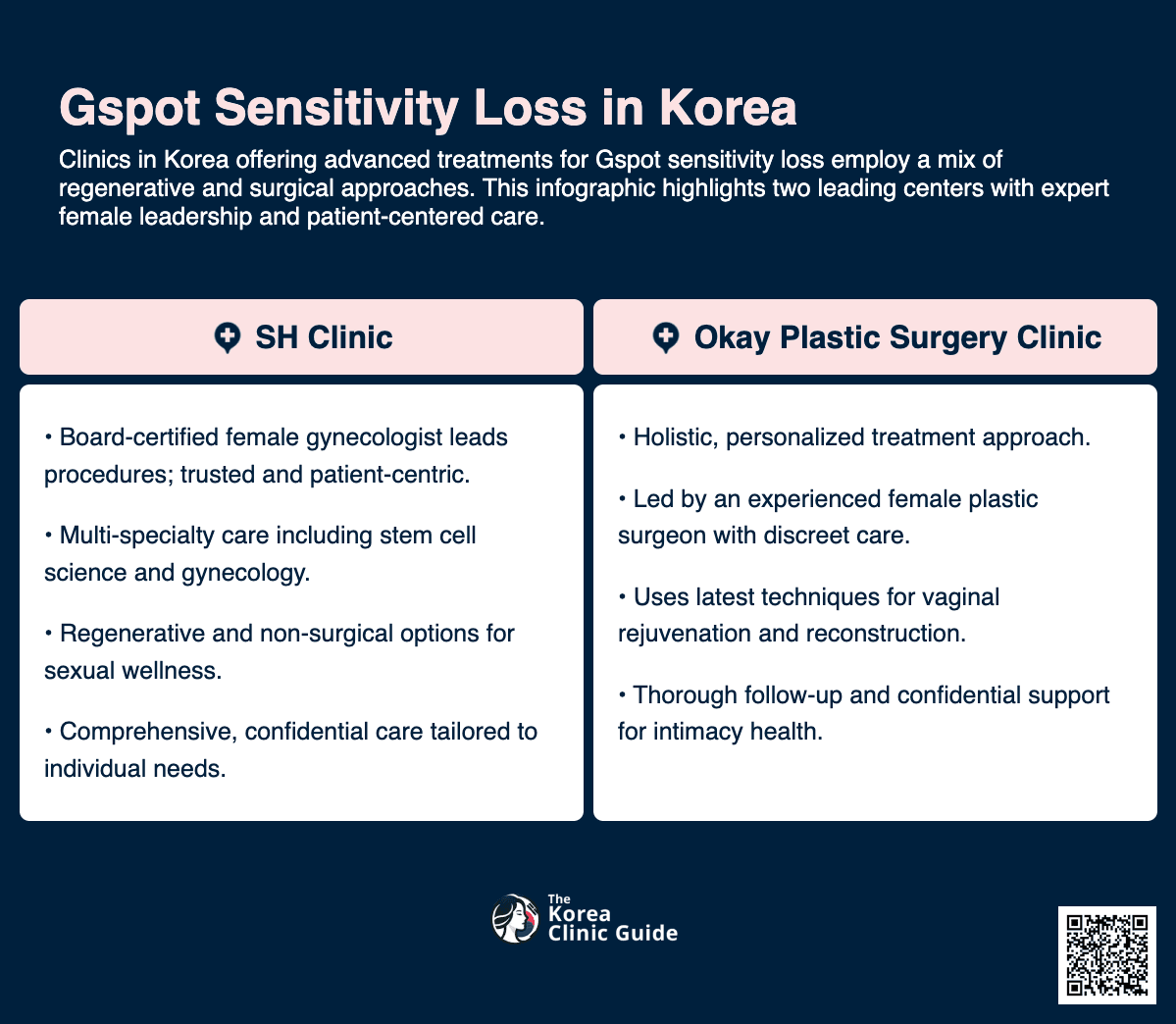 Gspot Sensitivity Loss in Korea

Clinics in Korea offering advanced treatments for Gspot sensitivity loss employ a mix of regenerative and surgical approaches. This infographic highlights two leading centers with expert female leadership and patient-centered care.

SH Clinic

• Board-certified female gynecologist leads procedures; trusted and patient-centric.

• Multi-specialty care including stem cell science and gynecology.

• Regenerative and non-surgical options for sexual wellness.

• Comprehensive, confidential care tailored to individual needs.

Okay Plastic Surgery Clinic

• Holistic, personalized treatment approach.

• Led by an experienced female plastic surgeon with discreet care.

• Uses latest techniques for vaginal rejuvenation and reconstruction.

• Thorough follow-up and confidential support for intimacy health.

The Korea Clinic Guide